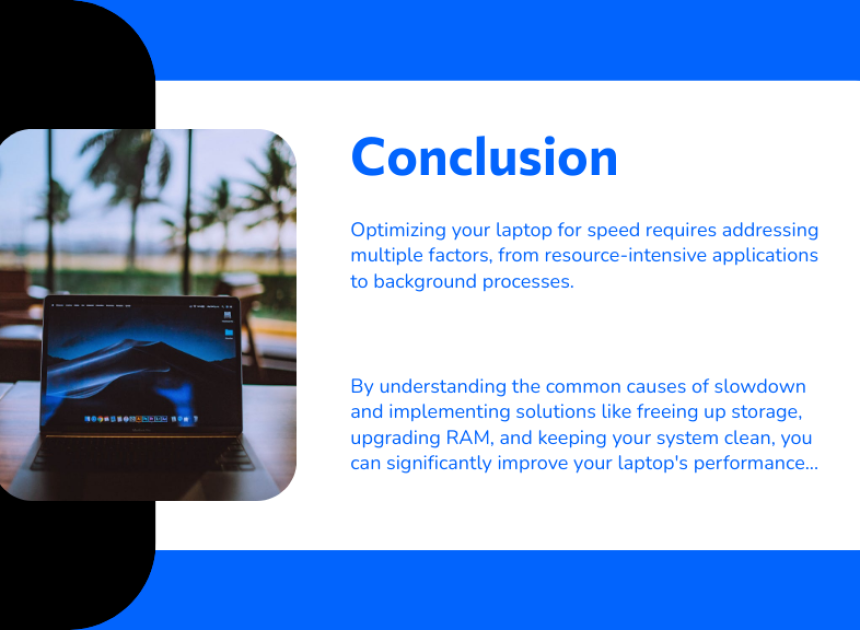 Conclusion

Optimizing your laptop for speed requires addressing multiple factors, from resource-intensive applications to background processes.

By understanding the common causes of slowdown and implementing solutions like freeing up storage, upgrading RAM, and keeping your system clean, you can significantly improve your laptop's performance...